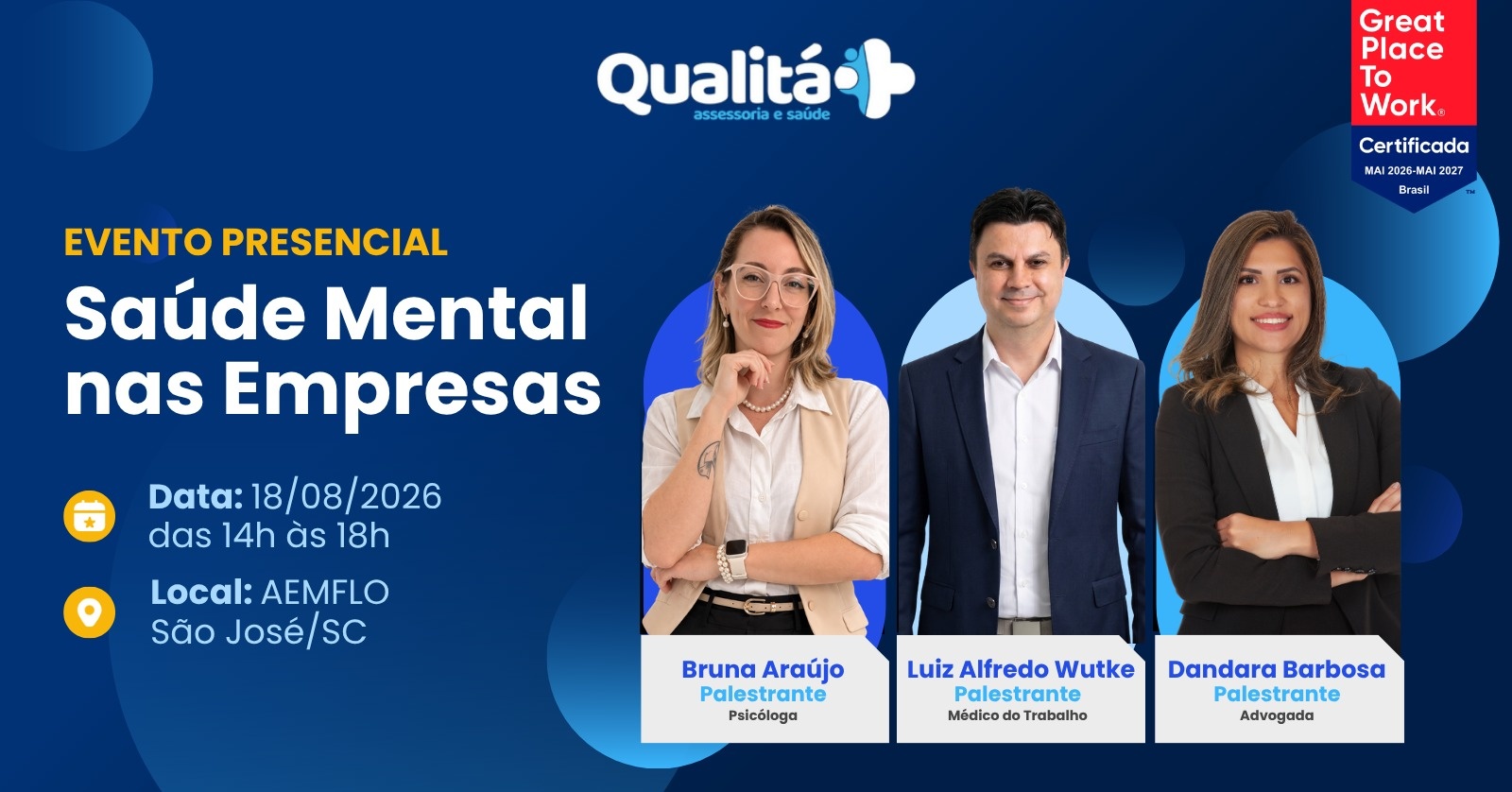 Qualitá
assessoria e saúde

Great Place To Work®
Certificada
MAI 2026-MAI 2027
Brasil
™

EVENTO PRESENCIAL
Saúde Mental nas Empresas

Data: 18/08/2026
das 14h às 18h

Local: AEMFLO
São José/SC

Bruna Araújo
Palestrante
Psicóloga

Luiz Alfredo Wutke
Palestrante
Médico do Trabalho

Dandara Barbosa
Palestrante
Advogada